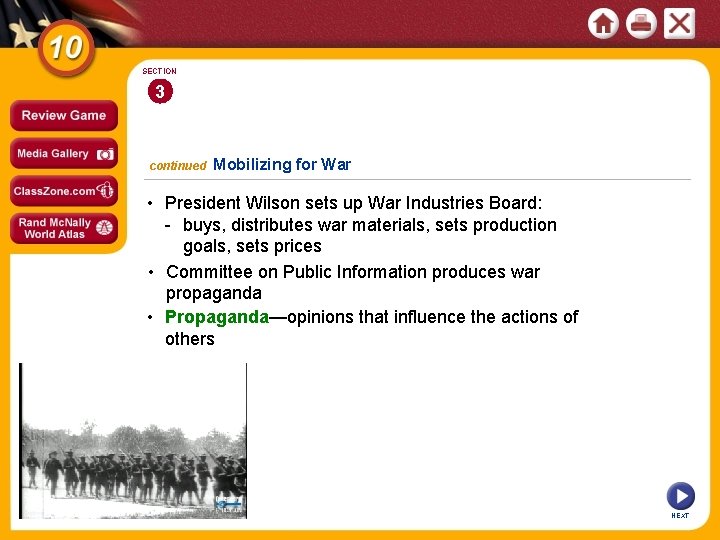 10

Review Game

Media Gallery

ClassZone.com

Rand McNally World Atlas

SECTION

3

continued Mobilizing for War

• President Wilson sets up War Industries Board:
- buys, distributes war materials, sets production goals, sets prices

• Committee on Public Information produces war propaganda

• Propaganda—opinions that influence the actions of others

NEXT